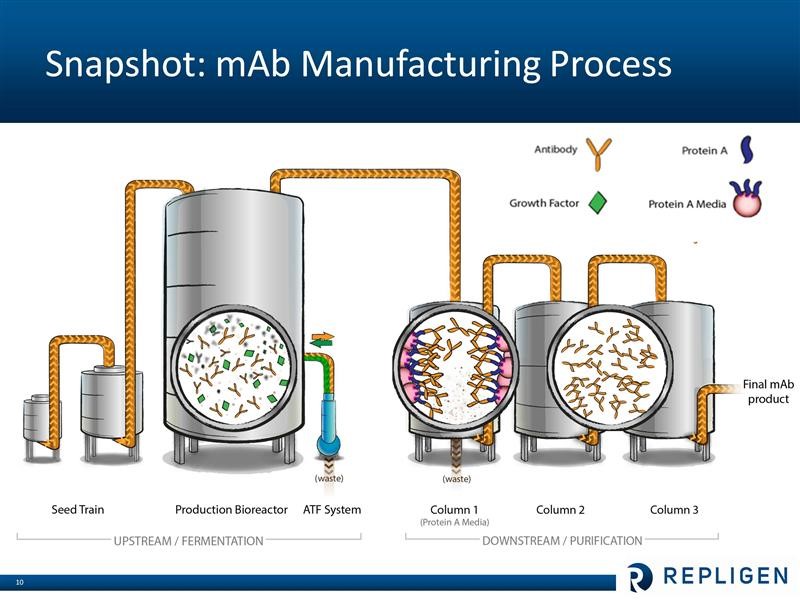 Snapshot: mAb Manufacturing Process

Antibody

Protein A

Growth Factor

Protein A Media

Final mAb product

(waste)

(waste)

Seed Train

Production Bioreactor

ATF System

Column 1
(Protein A Media)

Column 2

Column 3

UPSTREAM / FERMENTATION

DOWNSTREAM / PURIFICATION

10

REPLIGEN